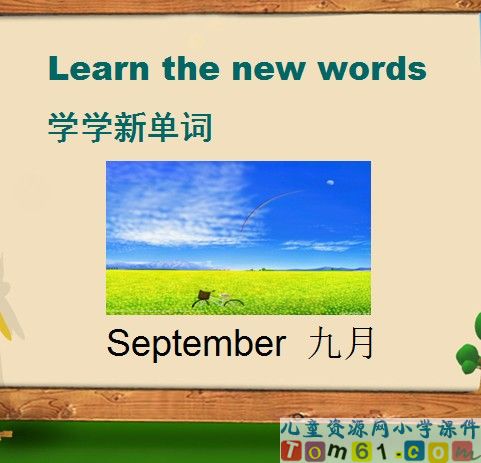 Learn the new words

学学新单词

September 九月

儿童资源网小学课件
Tom61.com